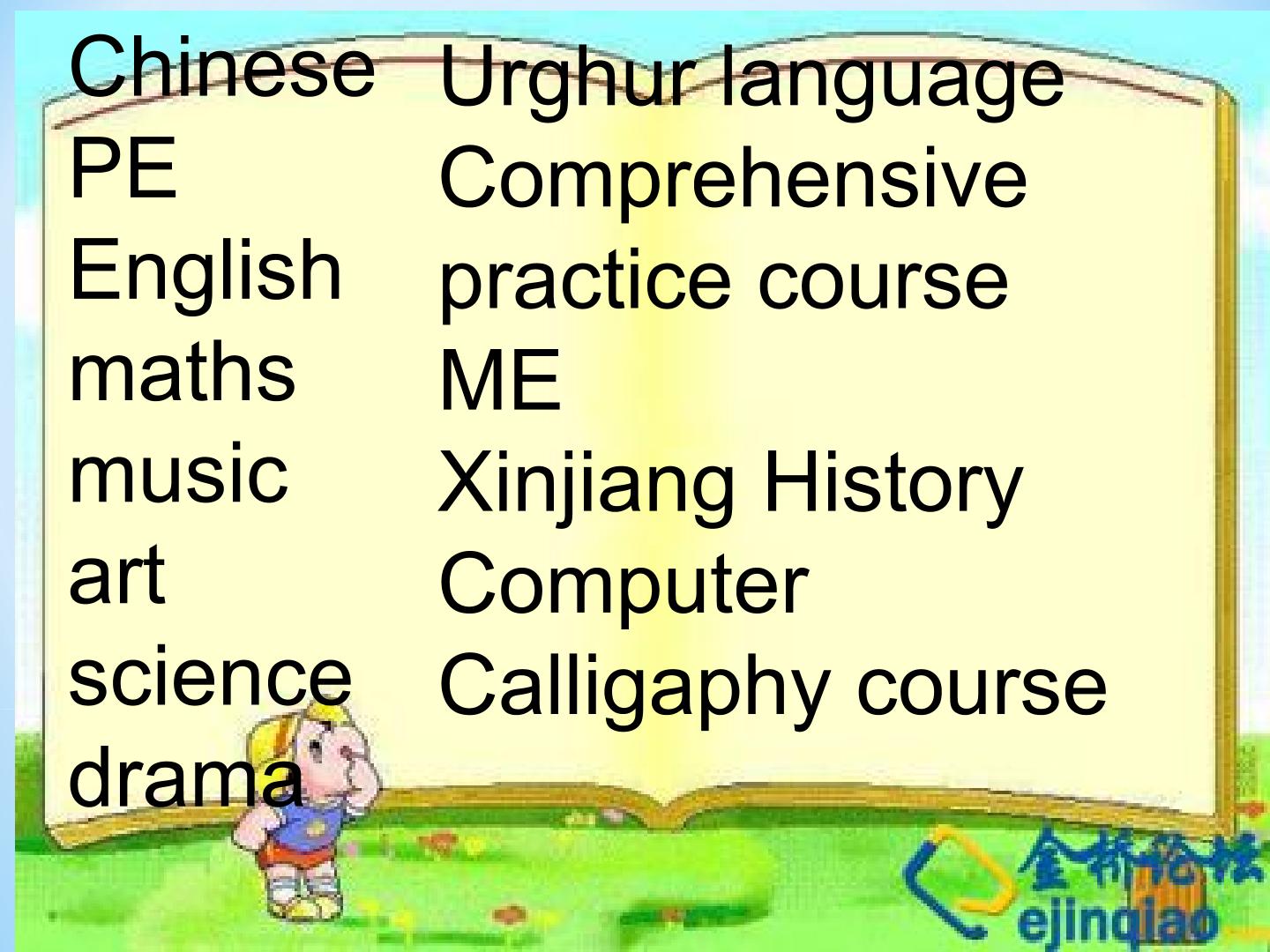 Chinese
PE
English
maths
music
art
science
drama

Urghur language
Comprehensive practice course
ME
Xinjiang History
Computer
Calligaphy course

金桥论坛
ejinqiao